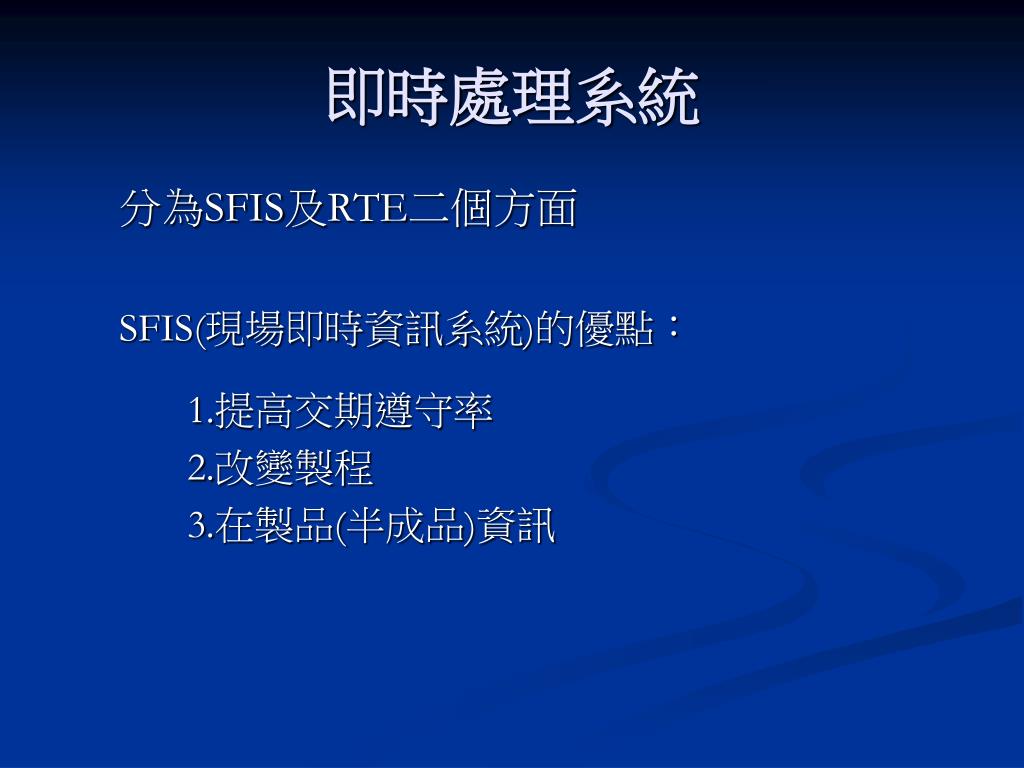 即時處理系統

分為SFIS及RTE二個方面

SFIS(現場即時資訊系統)的優點：

1.提高交期遵守率
2.改變製程
3.在製品(半成品)資訊